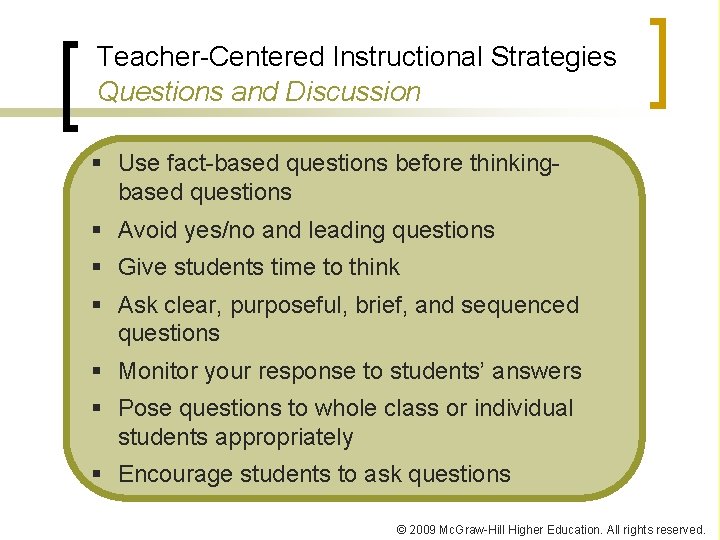 Teacher-Centered Instructional Strategies
Questions and Discussion

▪ Use fact-based questions before thinking-based questions
▪ Avoid yes/no and leading questions
▪ Give students time to think
▪ Ask clear, purposeful, brief, and sequenced questions
▪ Monitor your response to students' answers
▪ Pose questions to whole class or individual students appropriately
▪ Encourage students to ask questions

© 2009 McGraw-Hill Higher Education. All rights reserved.